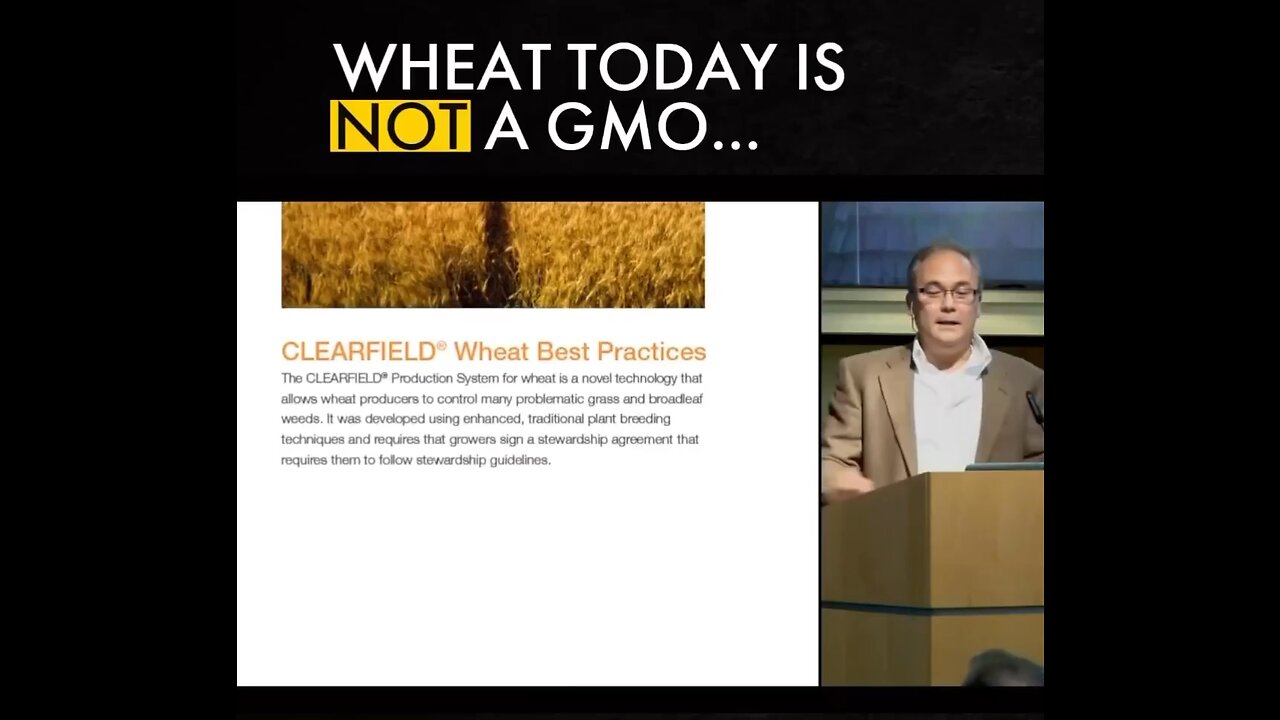 WHEAT TODAY IS NOT A GMO...

CLEARFIELD® Wheat Best Practices

The CLEARFIELD® Production System for wheat is a novel technology that allows wheat producers to control many problematic grass and broadleaf weeds. It was developed using enhanced, traditional plant breeding techniques and requires that growers sign a stewardship agreement that requires them to follow stewardship guidelines.